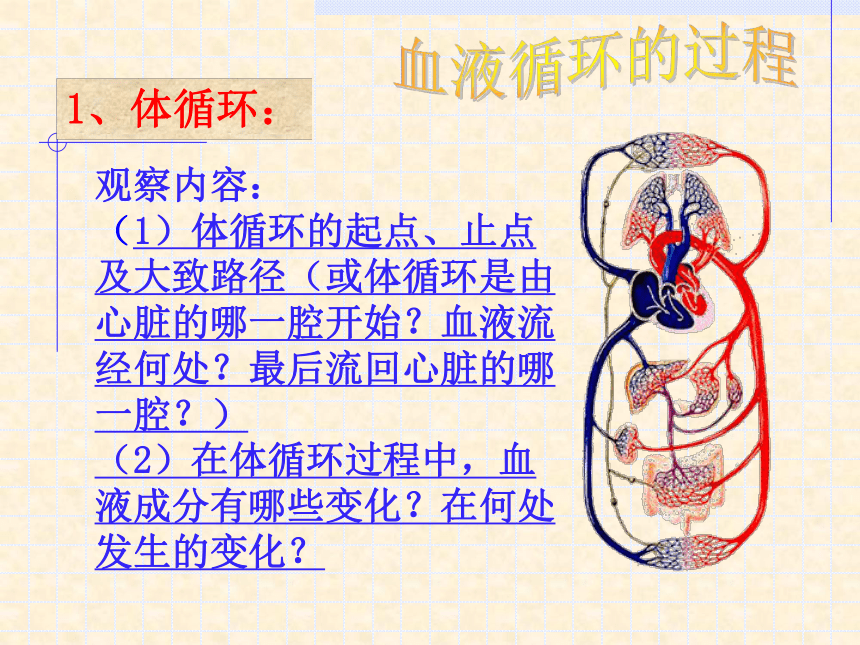 血液循环的过程

1、体循环：

观察内容：

（1）体循环的起点、止点及大致路径（或体循环是由心脏的哪一腔开始？血液流经何处？最后流回心脏的哪一腔？）

（2）在体循环过程中，血液成分有哪些变化？在何处发生的变化？